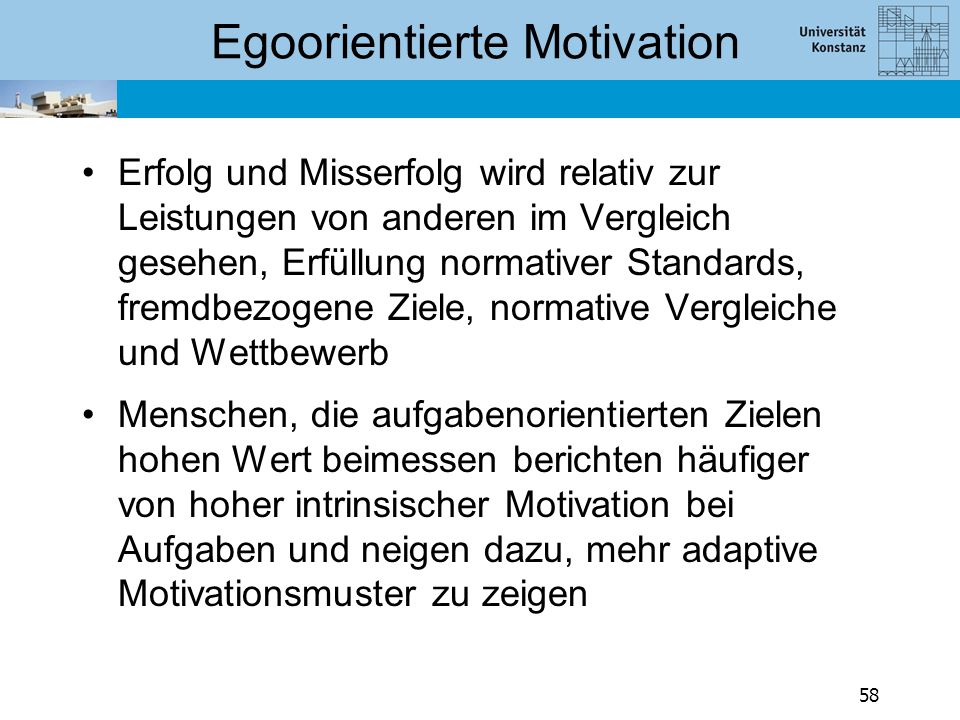 Egoorientierte Motivation

Universität Konstanz

• Erfolg und Misserfolg wird relativ zur Leistungen von anderen im Vergleich gesehen, Erfüllung normativer Standards, fremdbezogene Ziele, normative Vergleiche und Wettbewerb

• Menschen, die aufgabenorientierten Zielen hohen Wert beimessen berichten häufiger von hoher intrinsischer Motivation bei Aufgaben und neigen dazu, mehr adaptive Motivationsmuster zu zeigen

58